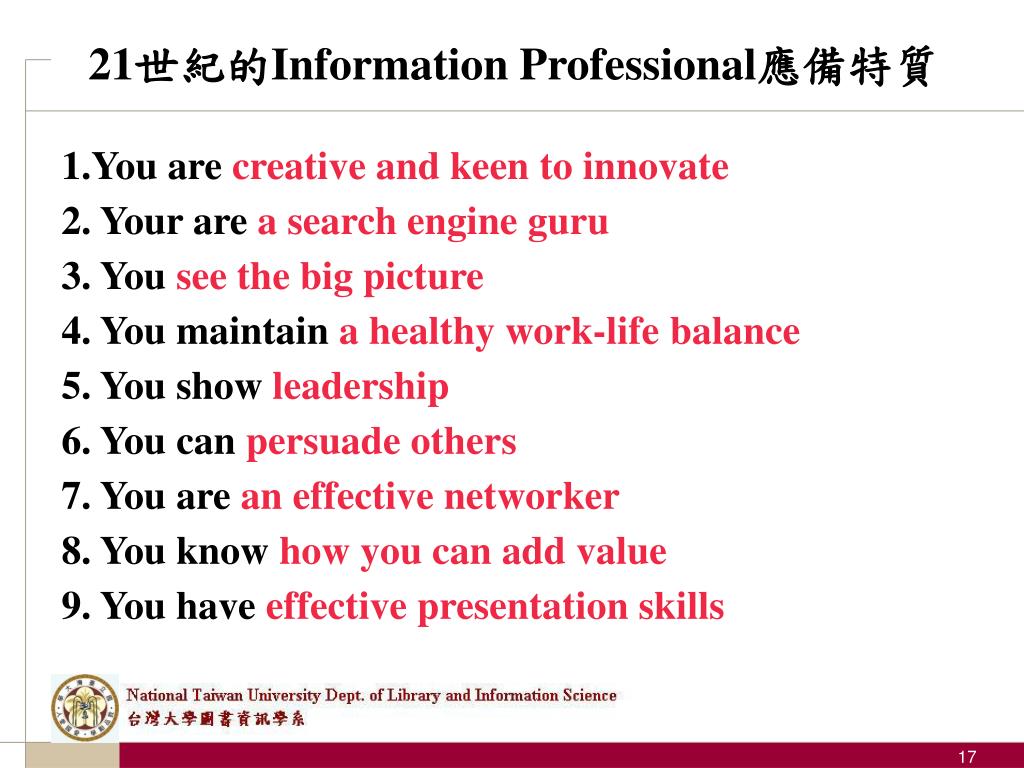 21世紀的Information Professional應備特質

1.You are creative and keen to innovate
2. Your are a search engine guru
3. You see the big picture
4. You maintain a healthy work-life balance
5. You show leadership
6. You can persuade others
7. You are an effective networker
8. You know how you can add value
9. You have effective presentation skills

National Taiwan University Dept. of Library and Information Science
台灣大學圖書資訊學系

17